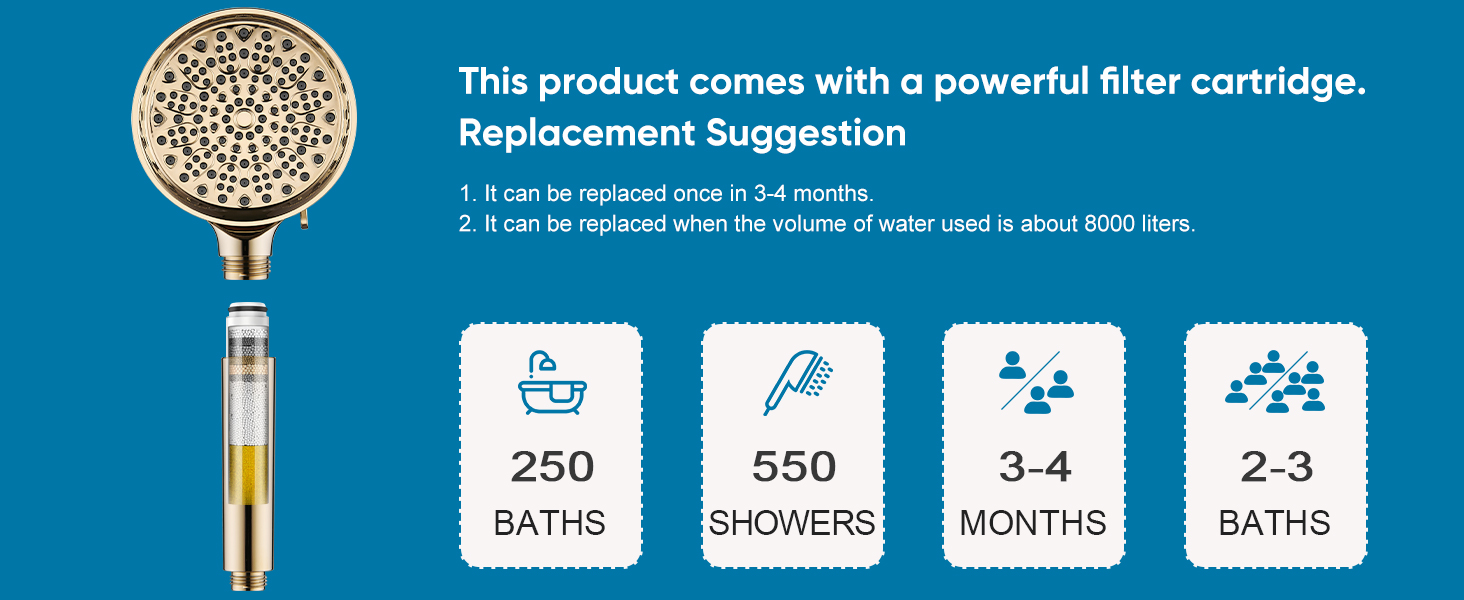 This product comes with a powerful filter cartridge.
Replacement Suggestion

1. It can be replaced once in 3-4 months.
2. It can be replaced when the volume of water used is about 8000 liters.

250
BATHS

550
SHOWERS

3-4
MONTHS

2-3
BATHS